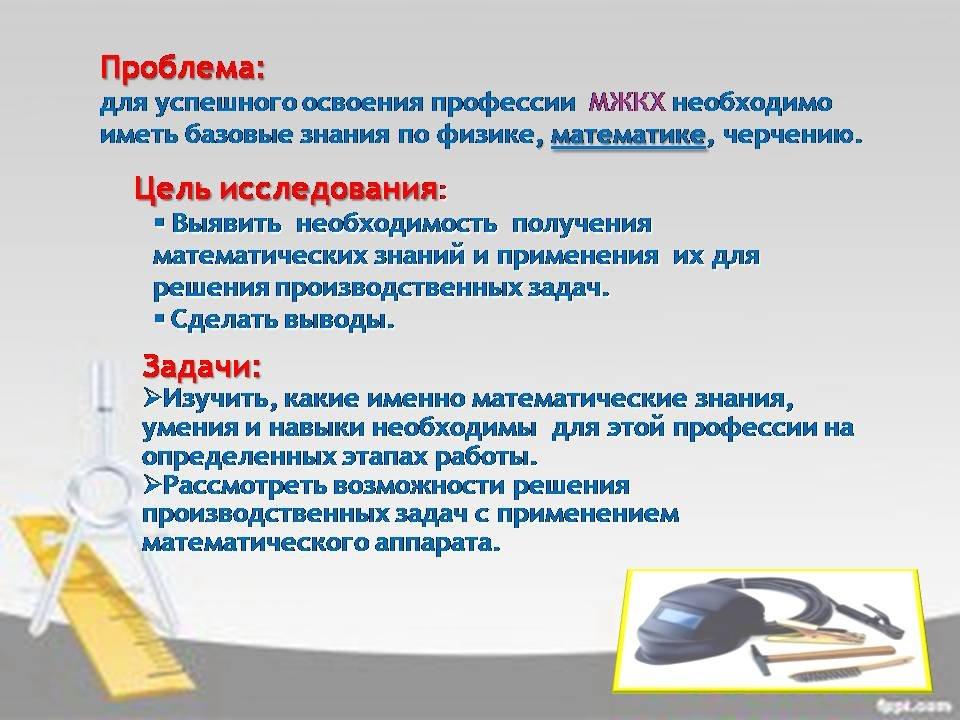 Проблема:
для успешного освоения профессии МЖКХ необходимо иметь базовые знания по физике, математике, черчению.

Цель исследования:
▪ Выявить необходимость получения математических знаний и применения их для решения производственных задач.
▪ Сделать выводы.

Задачи:
➢Изучить, какие именно математические знания, умения и навыки необходимы для этой профессии на определенных этапах работы.
➢Рассмотреть возможности решения производственных задач с применением математического аппарата.

fppt.com